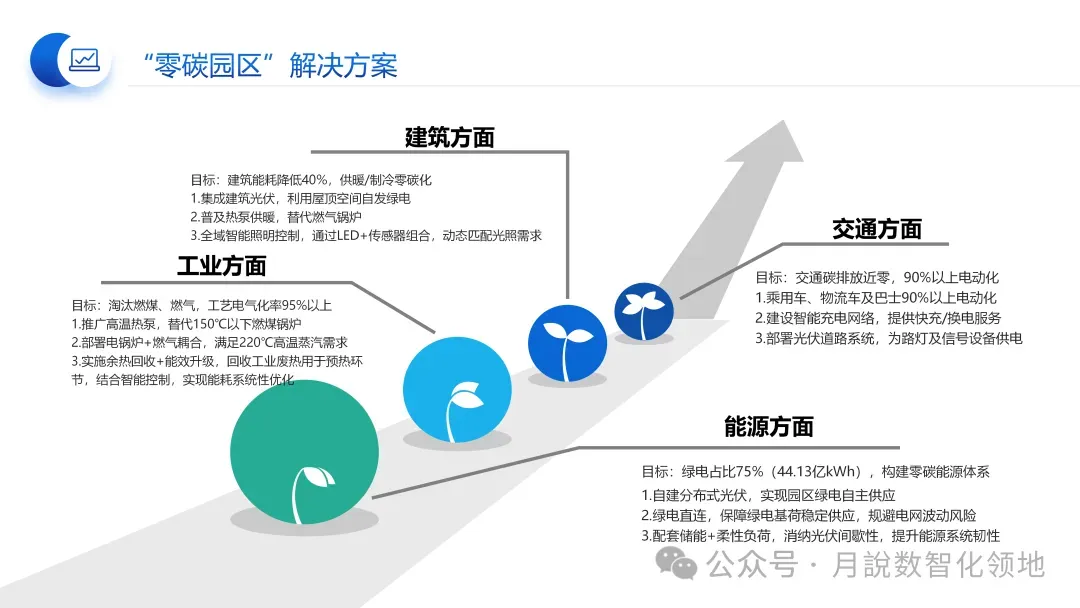 “零碳园区”解决方案

建筑方面

目标：建筑能耗降低40%，供暖/制冷零碳化
1.集成建筑光伏，利用屋顶空间自发绿电
2.普及热泵供暖，替代燃气锅炉
3.全域智能照明控制，通过LED+传感器组合，动态匹配光照需求

工业方面

目标：淘汰燃煤、燃气，工艺电气化率95%以上
1.推广高温热泵，替代150℃以下燃煤锅炉
2.部署电锅炉+燃气耦合，满足220℃高温蒸汽需求
3.实施余热回收+能效升级，回收工业废热用于预热环节，结合智能控制，实现能耗系统性优化

交通方面

目标：交通碳排放近零，90%以上电动化
1.乘用车、物流车及巴士90%以上电动化
2.建设智能充电网络，提供快充/换电服务
3.部署光伏道路系统，为路灯及信号设备供电

能源方面

目标：绿电占比75%（44.13亿kWh），构建零碳能源体系
1.自建分布式光伏，实现园区绿电自主供应
2.绿电直连，保障绿电基荷稳定供应，规避电网波动风险
3.配套储能+柔性负荷，消纳光伏间歇性，提升能源系统韧性

公众号 · 月說数智化领地